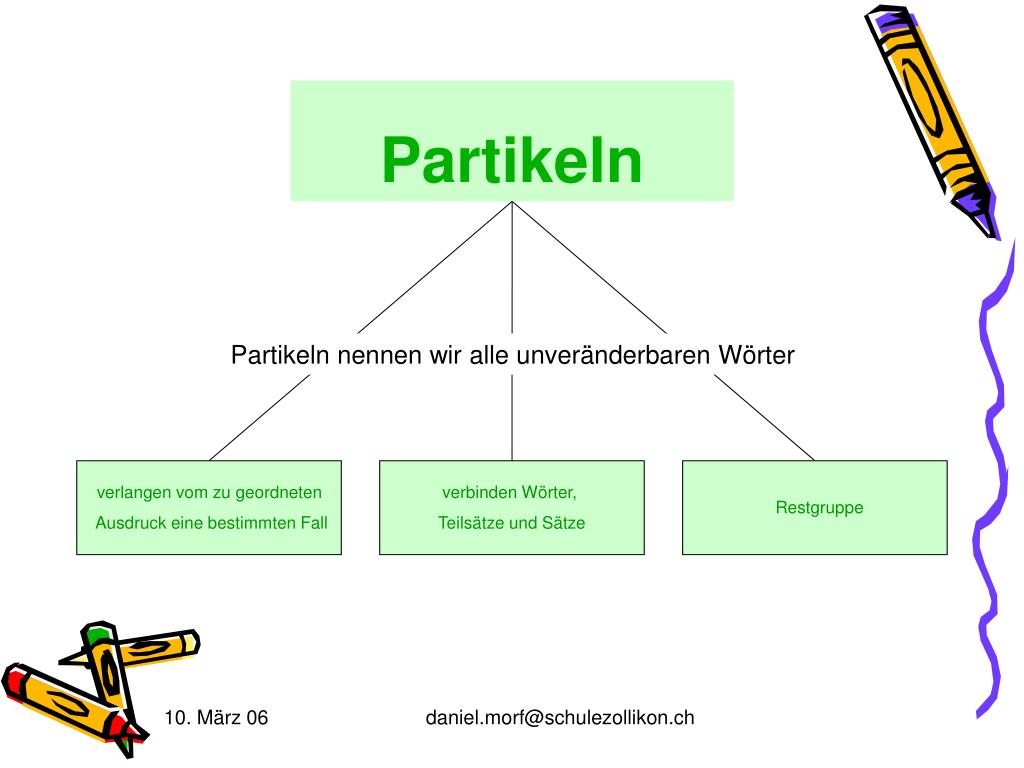 Partikeln

Partikeln nennen wir alle unveränderbaren Wörter

verlangen vom zu geordneten Ausdruck eine bestimmten Fall

verbinden Wörter, Teilsätze und Sätze

Restgruppe

10. März 06

daniel.morf@schulezollikon.ch